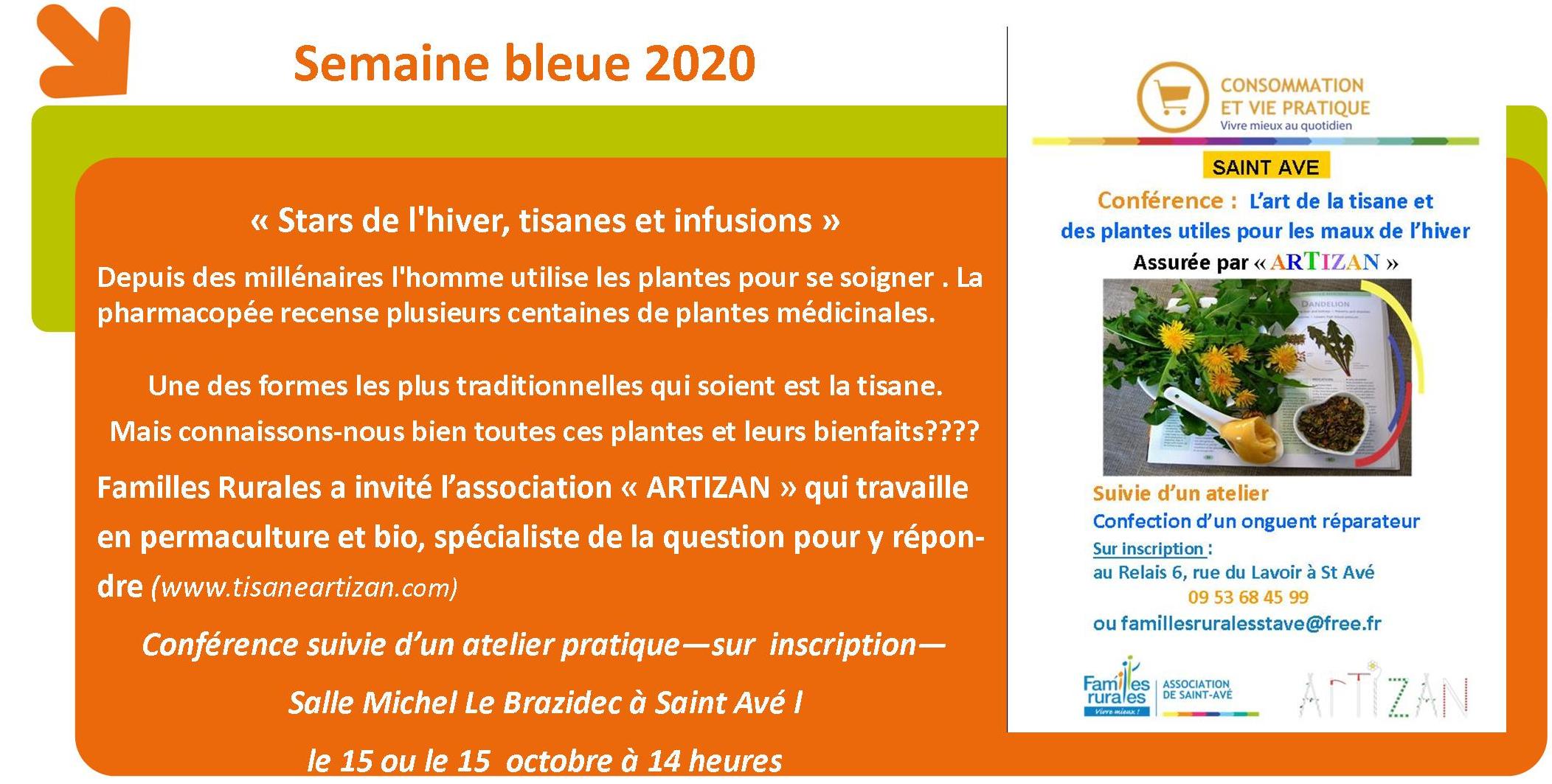 Semaine bleue 2020

« Stars de l'hiver, tisanes et infusions »

Depuis des millénaires l'homme utilise les plantes pour se soigner . La pharmacopée recense plusieurs centaines de plantes médicinales.

Une des formes les plus traditionnelles qui soient est la tisane.
Mais connaissons-nous bien toutes ces plantes et leurs bienfaits????

Familles Rurales a invité l'association « ARTIZAN » qui travaille en permaculture et bio, spécialiste de la question pour y répondre (www.tisaneartizan.com)

Conférence suivie d'un atelier pratique—sur inscription—

Salle Michel Le Brazidec à Saint Avé l

le 15 ou le 15 octobre à 14 heures

CONSOMMATION ET VIE PRATIQUE
Vivre mieux au quotidien

SAINT AVE

Conférence : L'art de la tisane et des plantes utiles pour les maux de l'hiver
Assurée par « ARTIZAN »

DANDELION

Suivie d'un atelier
Confection d'un onguent réparateur
Sur inscription :
au Relais 6, rue du Lavoir à St Avé
09 53 68 45 99
ou famillesruralesstave@free.fr

Familles rurales Vivre mieux ! ASSOCIATION DE SAINT-AVÉ

ARTIZAN